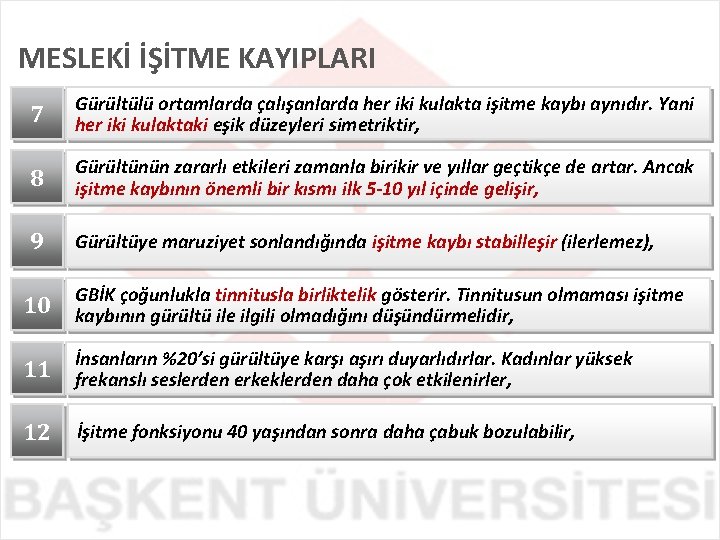 MESLEKİ İŞİTME KAYIPLARI

7
Gürültülü ortamlarda çalışanlarda her iki kulakta işitme kaybı aynıdır. Yani her iki kulaktaki eşik düzeyleri simetriktir,

8
Gürültünün zararlı etkileri zamanla birikir ve yıllar geçtikçe de artar. Ancak işitme kaybının önemli bir kısmı ilk 5-10 yıl içinde gelişir,

9
Gürültüye maruziyet sonlandığında işitme kaybı stabilleşir (ilerlemez),

10
GBİK çoğunlukla tinnitusla birliktelik gösterir. Tinnitusun olmaması işitme kaybının gürültü ile ilgili olmadığını düşündürmelidir,

11
İnsanların %20'si gürültüye karşı aşırı duyarlıdırlar. Kadınlar yüksek frekanslı seslerden erkeklerden daha çok etkilenirler,

12
İşitme fonksiyonu 40 yaşından sonra daha çabuk bozulabilir,

BAŞKENT ÜNİVERSİTESİ